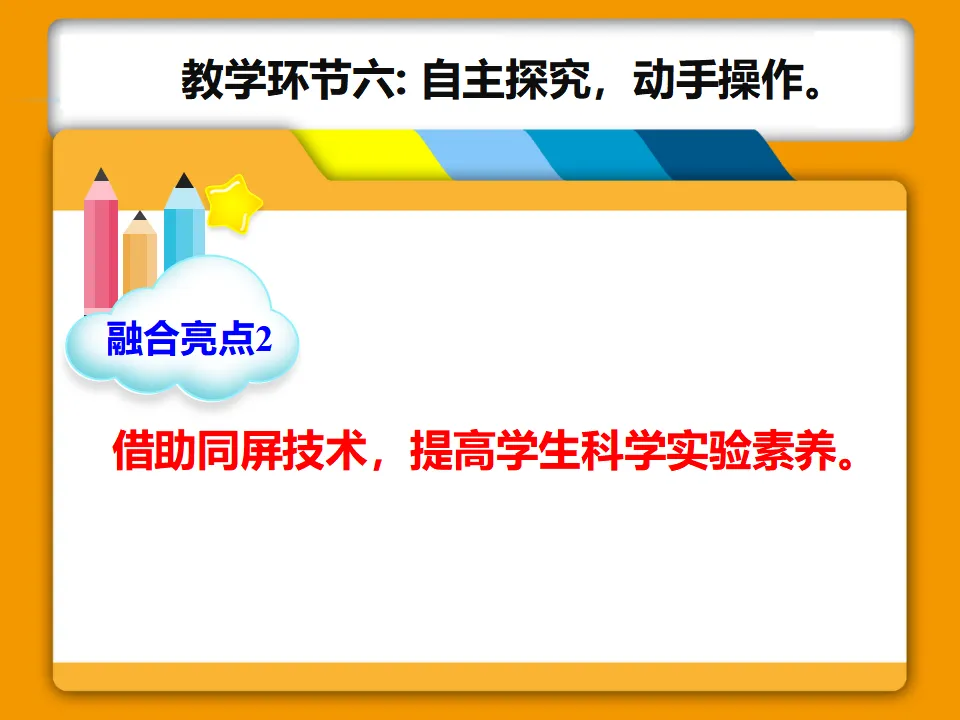 教学环节六: 自主探究，动手操作。

融合亮点2

借助同屏技术，提高学生科学实验素养。